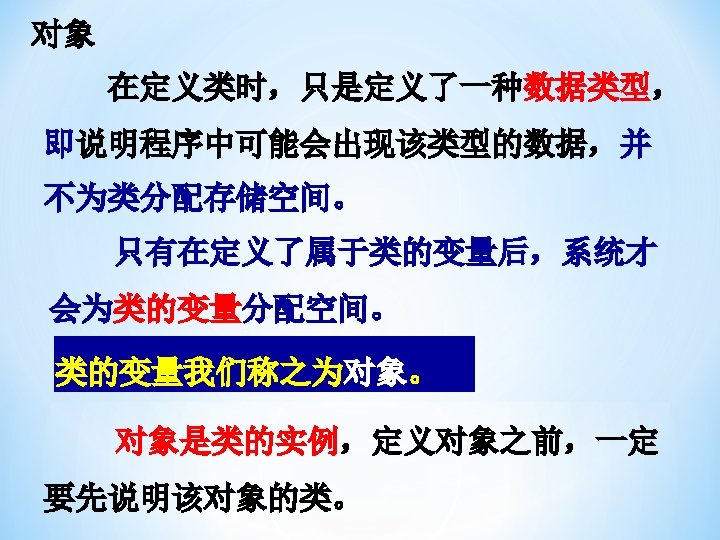 对象

在定义类时，只是定义了一种数据类型，即说明程序中可能会出现该类型的数据，并不为类分配存储空间。

只有在定义了属于类的变量后，系统才会为类的变量分配空间。

类的变量我们称之为对象。

对象是类的实例，定义对象之前，一定要先说明该对象的类。